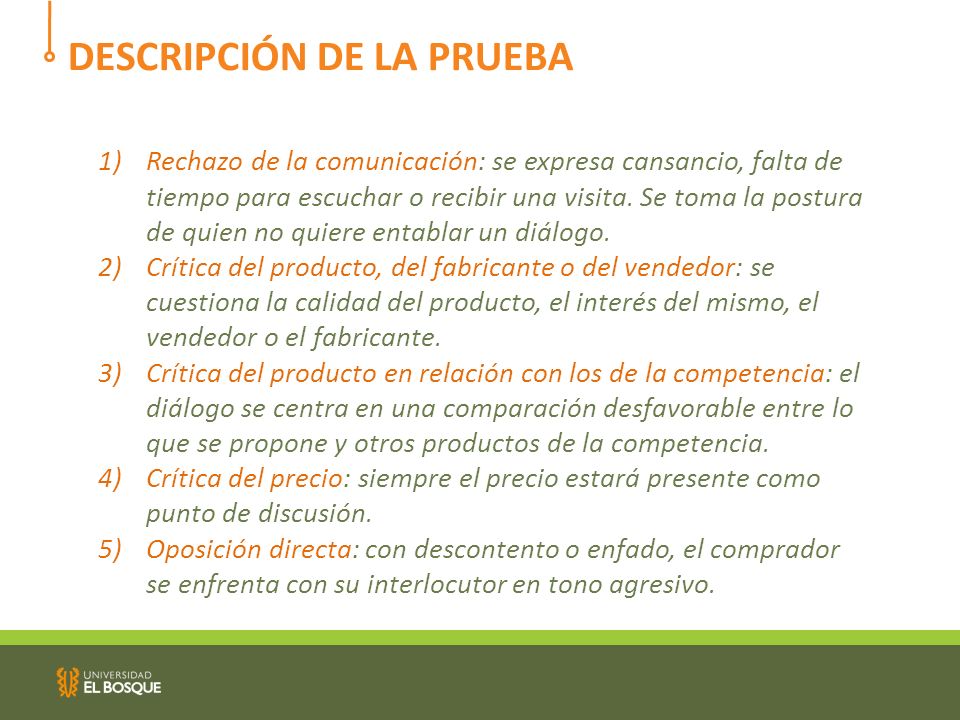 DESCRIPCIÓN DE LA PRUEBA

1) Rechazo de la comunicación: se expresa cansancio, falta de tiempo para escuchar o recibir una visita. Se toma la postura de quien no quiere entablar un diálogo.
2) Crítica del producto, del fabricante o del vendedor: se cuestiona la calidad del producto, el interés del mismo, el vendedor o el fabricante.
3) Crítica del producto en relación con los de la competencia: el diálogo se centra en una comparación desfavorable entre lo que se propone y otros productos de la competencia.
4) Crítica del precio: siempre el precio estará presente como punto de discusión.
5) Oposición directa: con descontento o enfado, el comprador se enfrenta con su interlocutor en tono agresivo.

UNIVERSIDAD EL BOSQUE